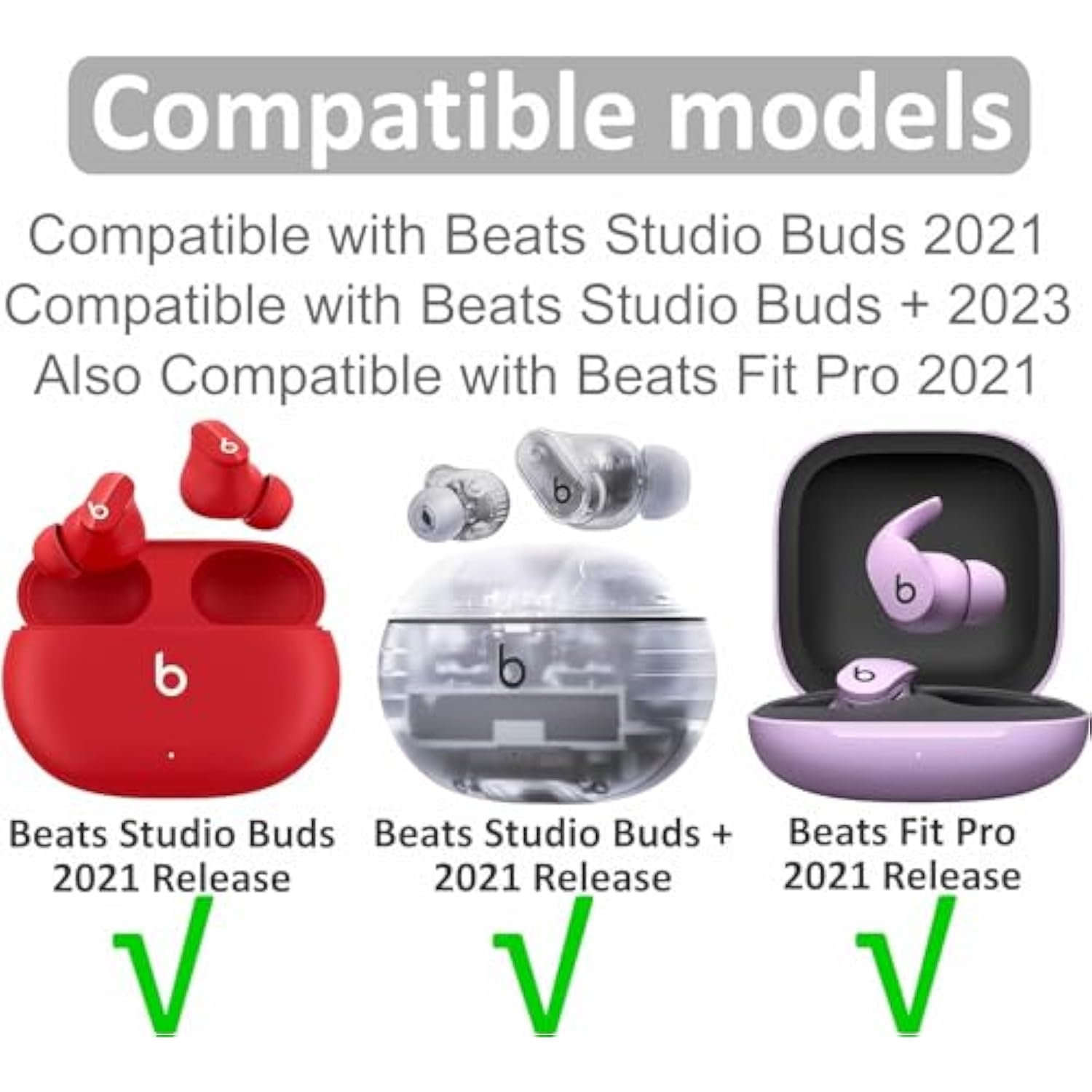 Compatible models

Compatible with Beats Studio Buds 2021
Compatible with Beats Studio Buds + 2023
Also Compatible with Beats Fit Pro 2021

Beats Studio Buds
2021 Release
√

Beats Studio Buds +
2021 Release
√

Beats Fit Pro
2021 Release
√